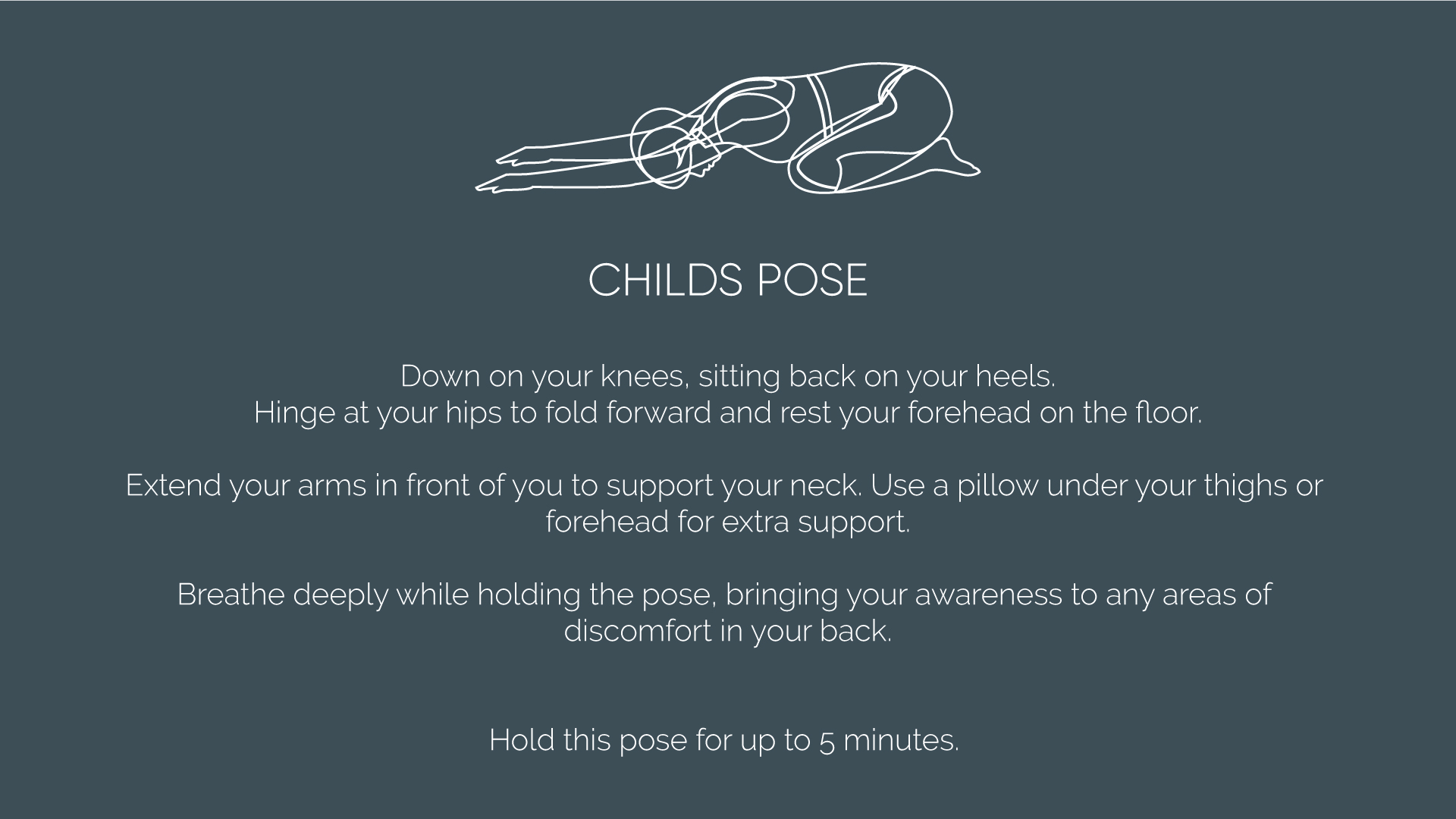 CHILDS POSE

Down on your knees, sitting back on your heels.
Hinge at your hips to fold forward and rest your forehead on the floor.

Extend your arms in front of you to support your neck. Use a pillow under your thighs or forehead for extra support.

Breathe deeply while holding the pose, bringing your awareness to any areas of discomfort in your back.

Hold this pose for up to 5 minutes.